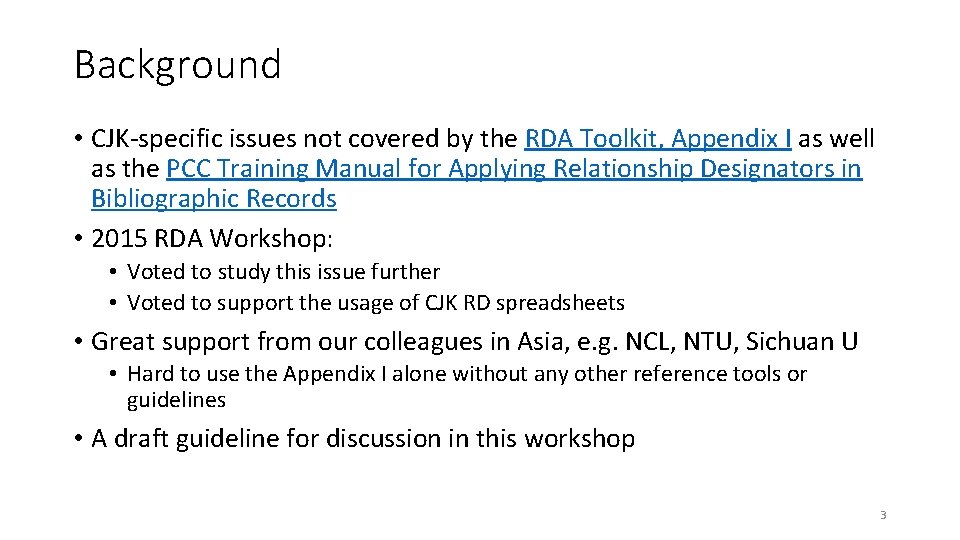 Background

• CJK-specific issues not covered by the RDA Toolkit, Appendix I as well as the PCC Training Manual for Applying Relationship Designators in Bibliographic Records

• 2015 RDA Workshop:
  • Voted to study this issue further
  • Voted to support the usage of CJK RD spreadsheets

• Great support from our colleagues in Asia, e.g. NCL, NTU, Sichuan U
  • Hard to use the Appendix I alone without any other reference tools or guidelines

• A draft guideline for discussion in this workshop

3